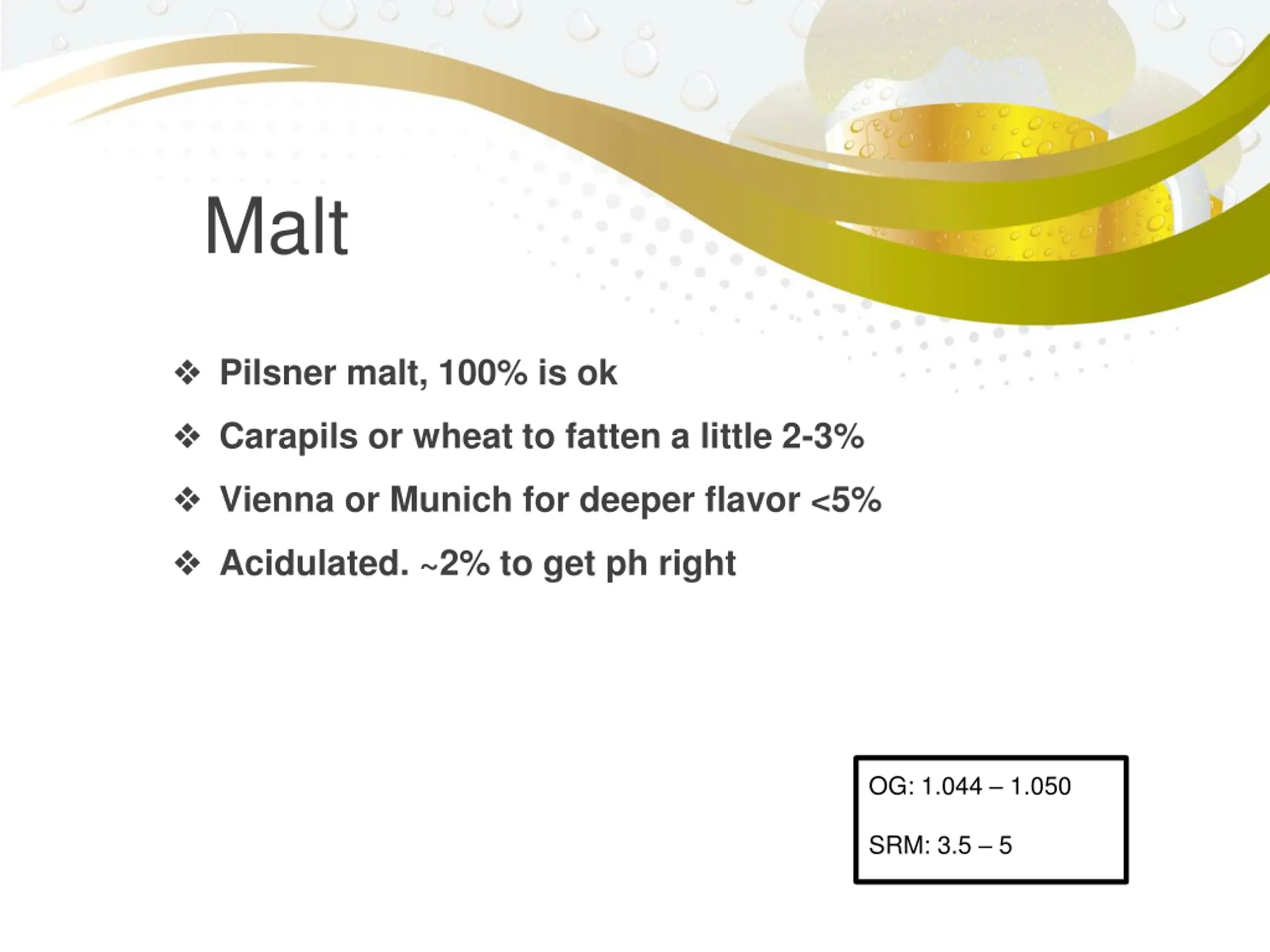 Malt

❖ Pilsner malt, 100% is ok

❖ Carapils or wheat to fatten a little 2-3%

❖ Vienna or Munich for deeper flavor <5%

❖ Acidulated. ~2% to get ph right

OG: 1.044 – 1.050

SRM: 3.5 – 5